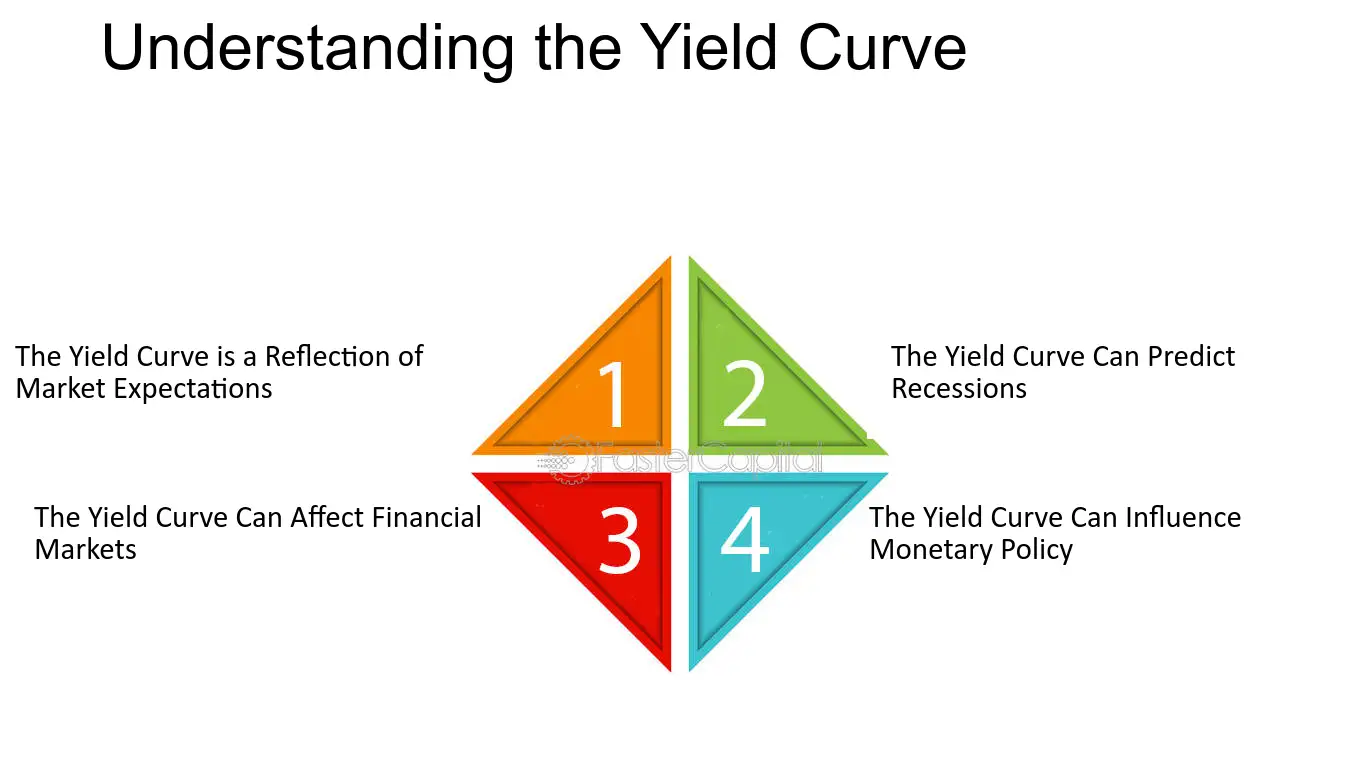 Understanding the Yield Curve

The Yield Curve is a Reflection of Market Expectations

1

2

The Yield Curve Can Predict Recessions

FasterCapital

The Yield Curve Can Affect Financial Markets

3

4

The Yield Curve Can Influence Monetary Policy